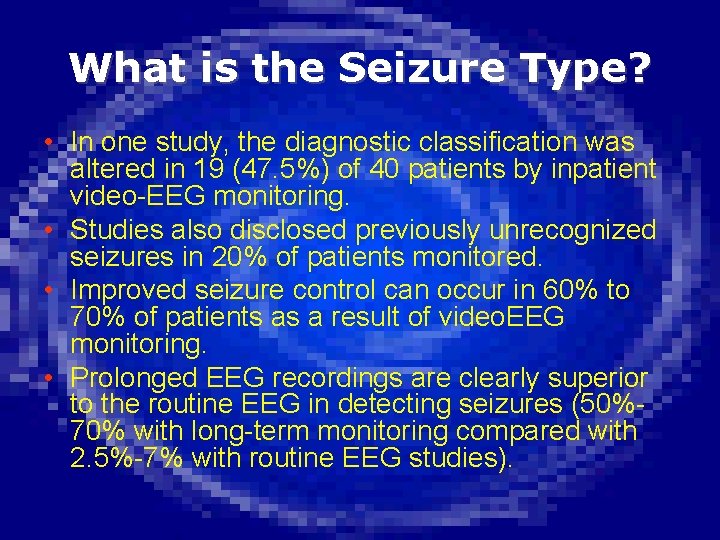 What is the Seizure Type?

• In one study, the diagnostic classification was altered in 19 (47.5%) of 40 patients by inpatient video-EEG monitoring.
• Studies also disclosed previously unrecognized seizures in 20% of patients monitored.
• Improved seizure control can occur in 60% to 70% of patients as a result of videoEEG monitoring.
• Prolonged EEG recordings are clearly superior to the routine EEG in detecting seizures (50%-70% with long-term monitoring compared with 2.5%-7% with routine EEG studies).